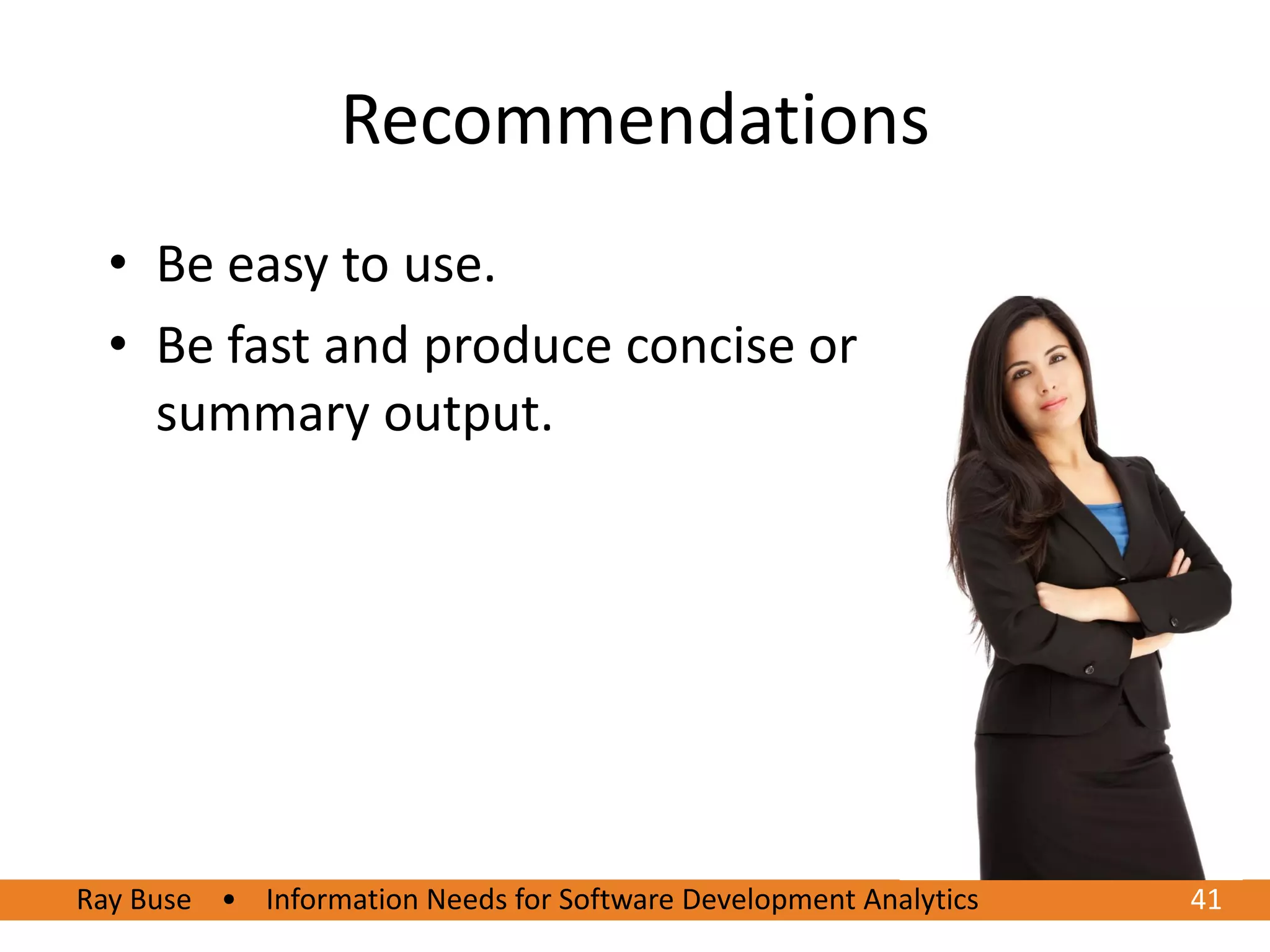 Recommendations

• Be easy to use.
• Be fast and produce concise or summary output.

Ray Buse • Information Needs for Software Development Analytics 41